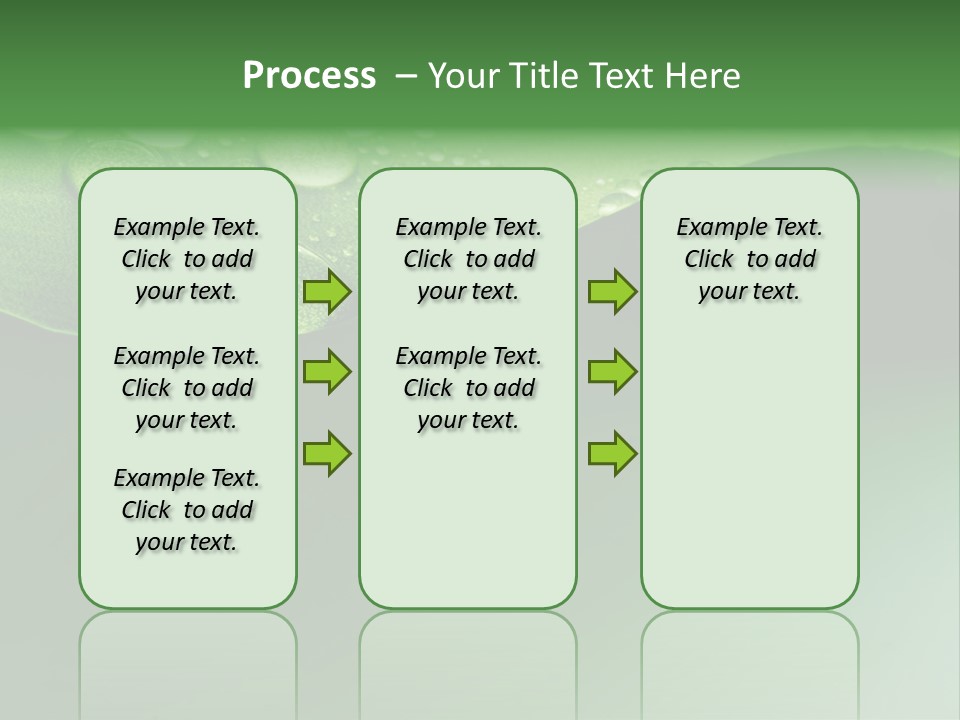 Process – Your Title Text Here

Example Text. Click to add your text.

Example Text. Click to add your text.

Example Text. Click to add your text.

Example Text. Click to add your text.

Example Text. Click to add your text.

Example Text. Click to add your text.